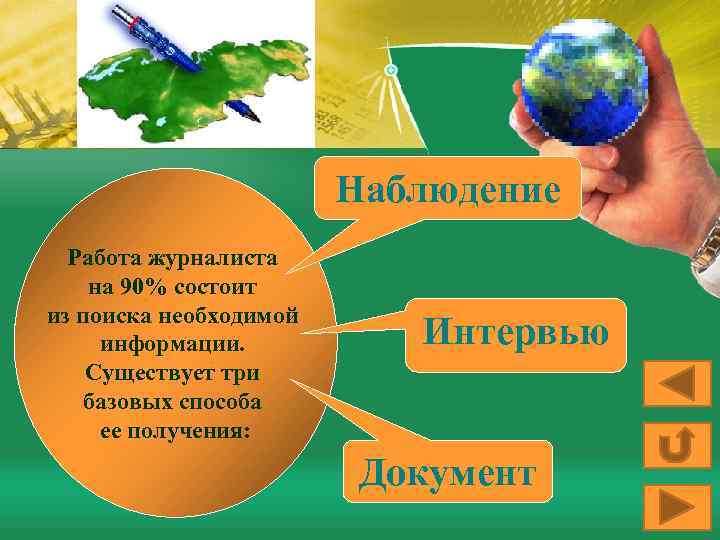 Работа журналиста на 90% состоит из поиска необходимой информации. Существует три базовых способа ее получения:

Наблюдение

Интервью

Документ